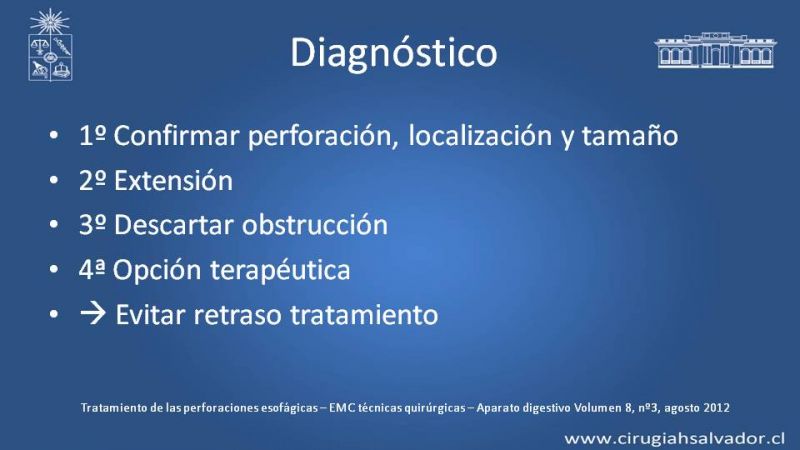 Diagnóstico

• 1º Confirmar perforación, localización y tamaño
• 2º Extensión
• 3º Descartar obstrucción
• 4ª Opción terapéutica
• → Evitar retraso tratamiento

Tratamiento de las perforaciones esofágicas – EMC técnicas quirúrgicas – Aparato digestivo Volumen 8, nº3, agosto 2012

www.cirugiahsalvador.cl